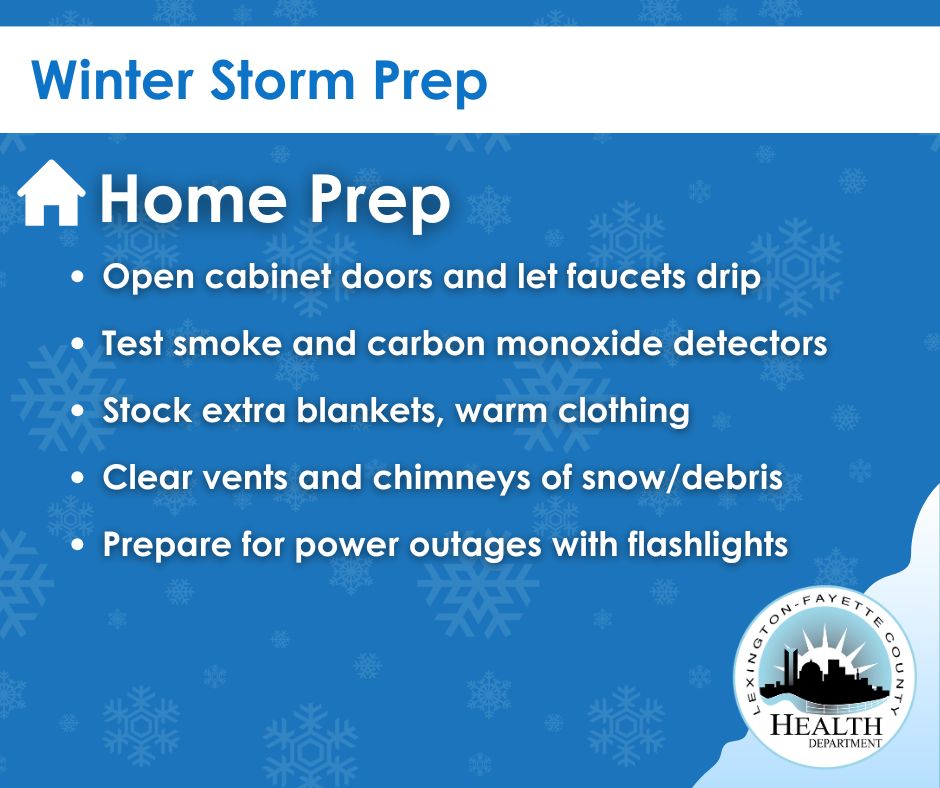 Winter Storm Prep

Home Prep

• Open cabinet doors and let faucets drip
• Test smoke and carbon monoxide detectors
• Stock extra blankets, warm clothing
• Clear vents and chimneys of snow/debris
• Prepare for power outages with flashlights

LEXINGTON-FAYETTE COUNTY
HEALTH
DEPARTMENT